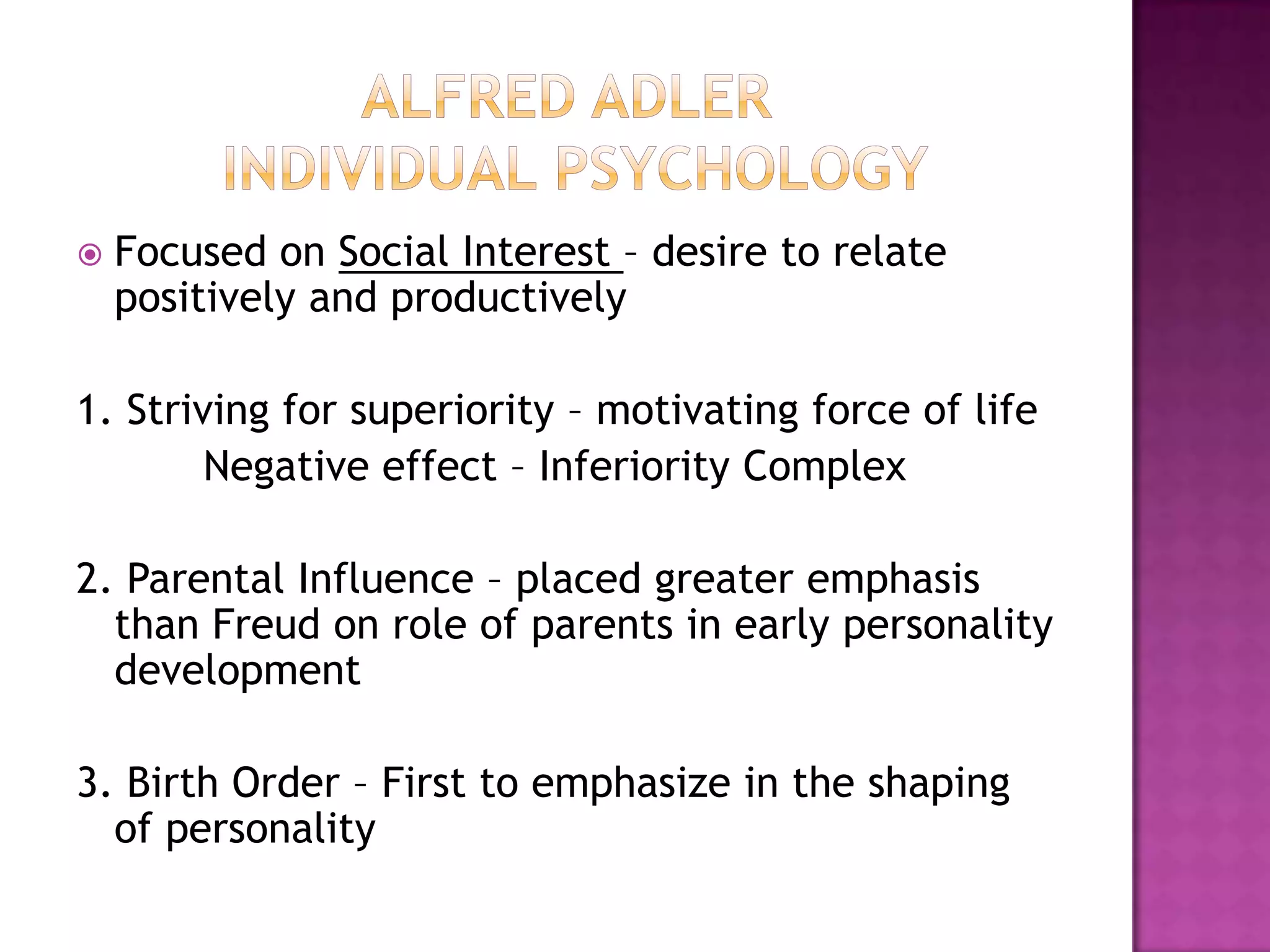 ALFRED ADLER
INDIVIDUAL PSYCHOLOGY

Focused on Social Interest – desire to relate positively and productively

1. Striving for superiority – motivating force of life
Negative effect – Inferiority Complex

2. Parental Influence – placed greater emphasis than Freud on role of parents in early personality development

3. Birth Order – First to emphasize in the shaping of personality